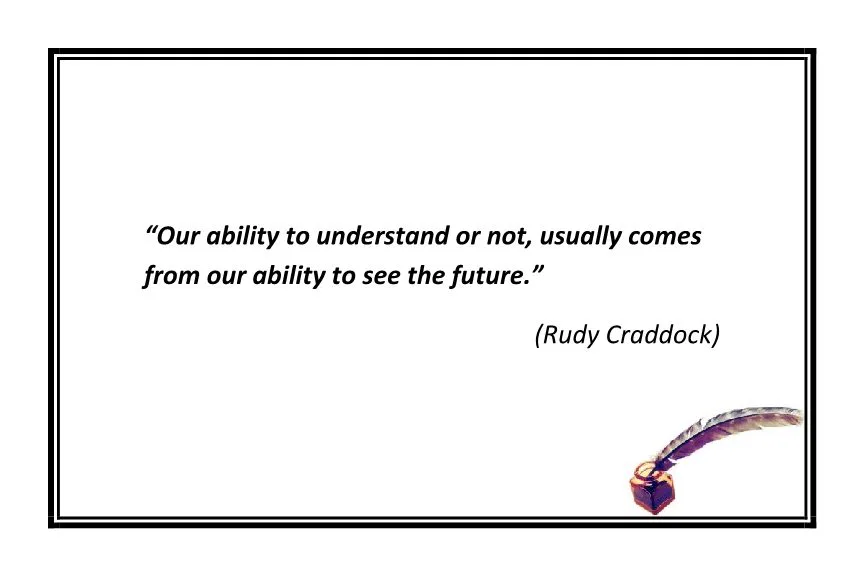 “Our ability to understand or not, usually comes from our ability to see the future.”

(Rudy Craddock)